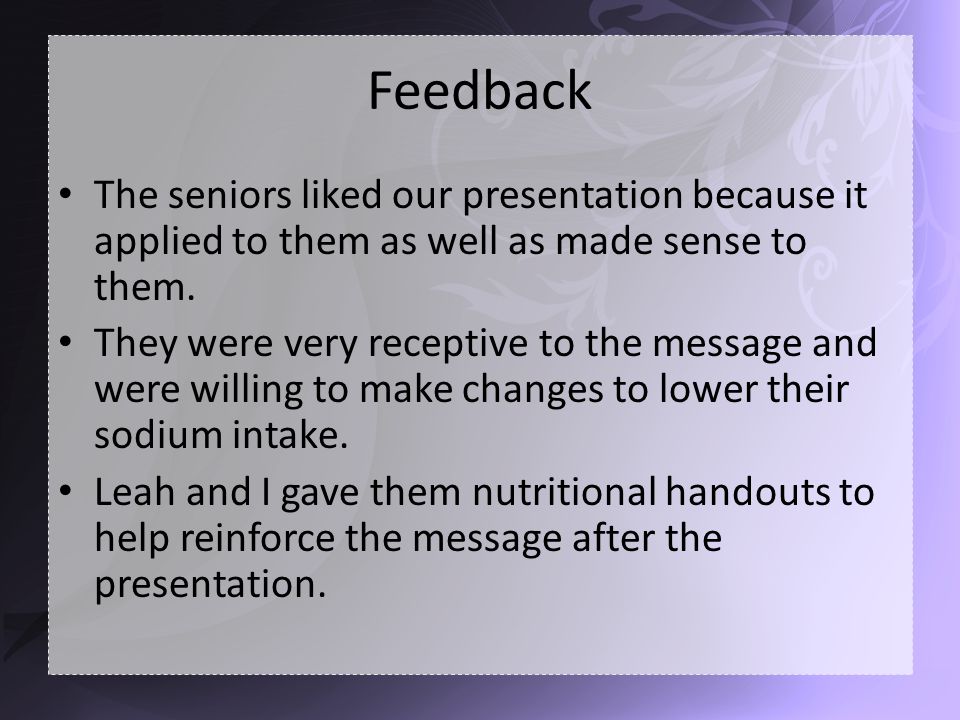 Feedback

• The seniors liked our presentation because it applied to them as well as made sense to them.

• They were very receptive to the message and were willing to make changes to lower their sodium intake.

• Leah and I gave them nutritional handouts to help reinforce the message after the presentation.